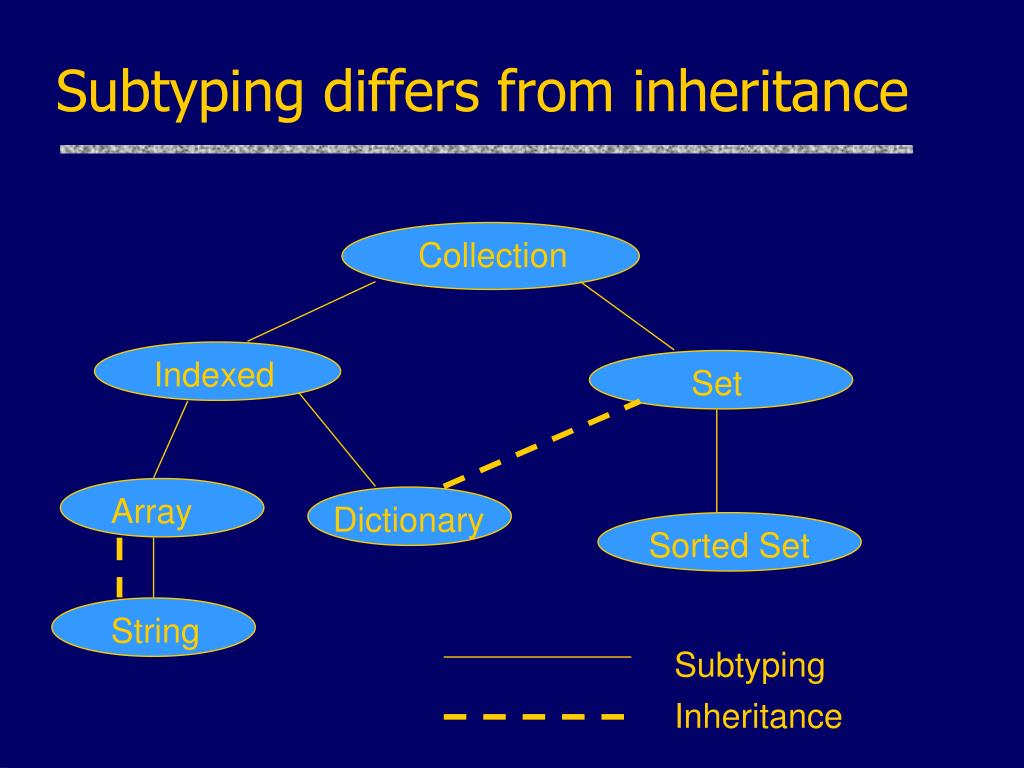 Subtyping differs from inheritance

Collection

Indexed

Set

Array

Dictionary

Sorted Set

String

Subtyping

Inheritance